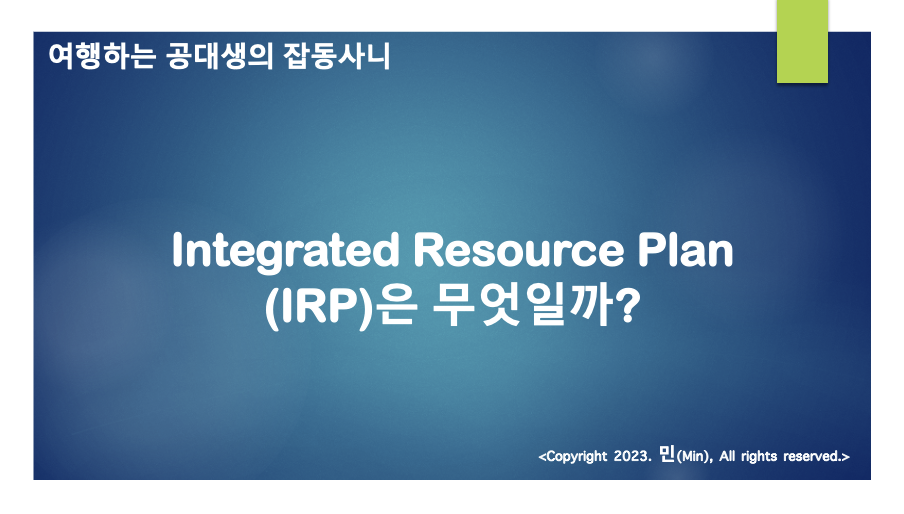 여행하는 공대생의 잡동사니

Integrated Resource Plan (IRP)은 무엇일까?

<Copyright 2023. 민(Min), All rights reserved.>